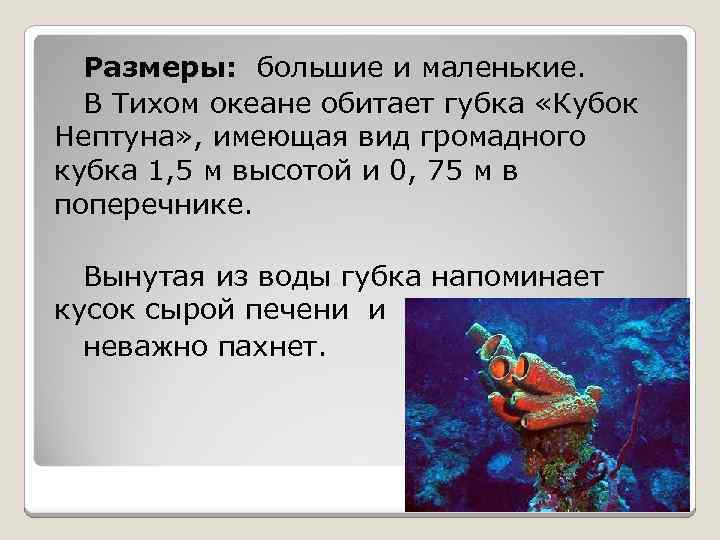 Размеры: большие и маленькие.
В Тихом океане обитает губка «Кубок Нептуна», имеющая вид громадного кубка 1,5 м высотой и 0, 75 м в поперечнике.

Вынутая из воды губка напоминает кусок сырой печени и
неважно пахнет.